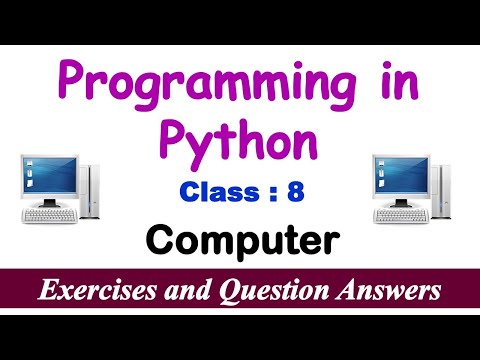 Programming in Python

Class : 8

Computer

Exercises and Question Answers